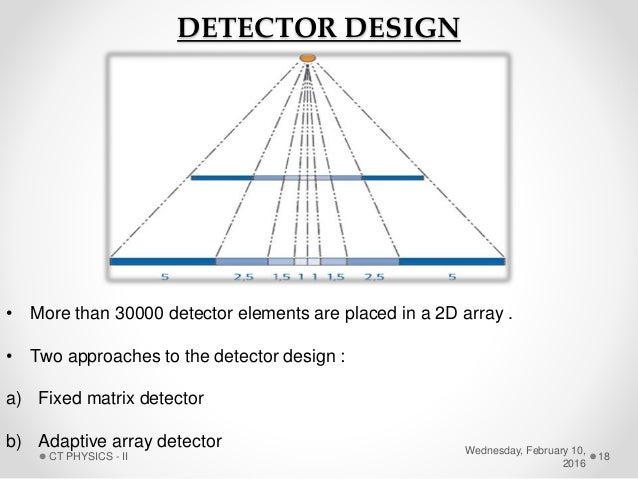 DETECTOR DESIGN

5 2,5 1,5 1 1 1,5 2,5 5

• More than 30000 detector elements are placed in a 2D array .

• Two approaches to the detector design :

a) Fixed matrix detector

b) Adaptive array detector

CT PHYSICS - II

Wednesday, February 10, 2016

18